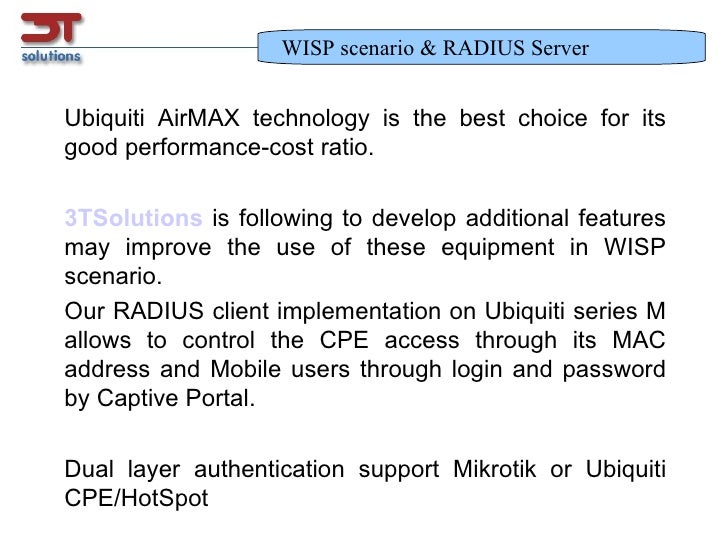 3T
solutions

WISP scenario & RADIUS Server

Ubiquiti AirMAX technology is the best choice for its good performance-cost ratio.

3TSolutions is following to develop additional features may improve the use of these equipment in WISP scenario.

Our RADIUS client implementation on Ubiquiti series M allows to control the CPE access through its MAC address and Mobile users through login and password by Captive Portal.

Dual layer authentication support Mikrotik or Ubiquiti CPE/HotSpot